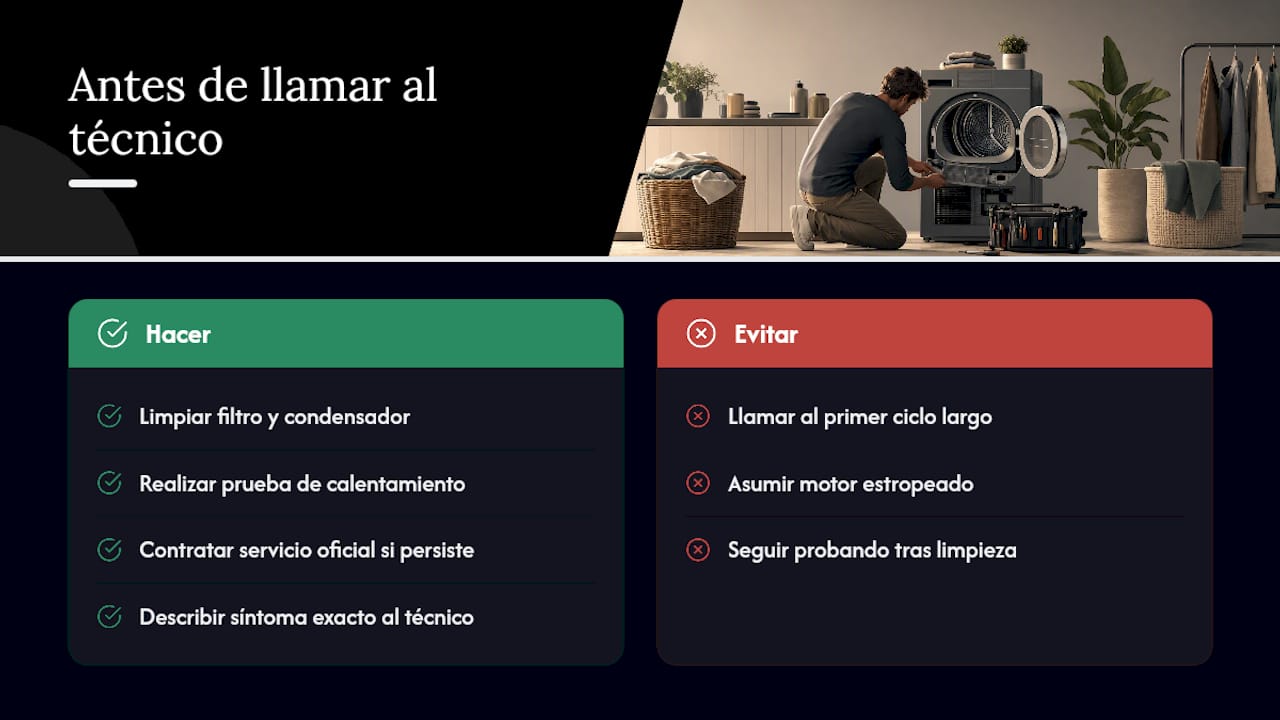 Antes de llamar al técnico

Hacer

Limpiar filtro y condensador

Realizar prueba de calentamiento

Contratar servicio oficial si persiste

Describir síntoma exacto al técnico

Evitar

Llamar al primer ciclo largo

Asumir motor estropeado

Seguir probando tras limpieza